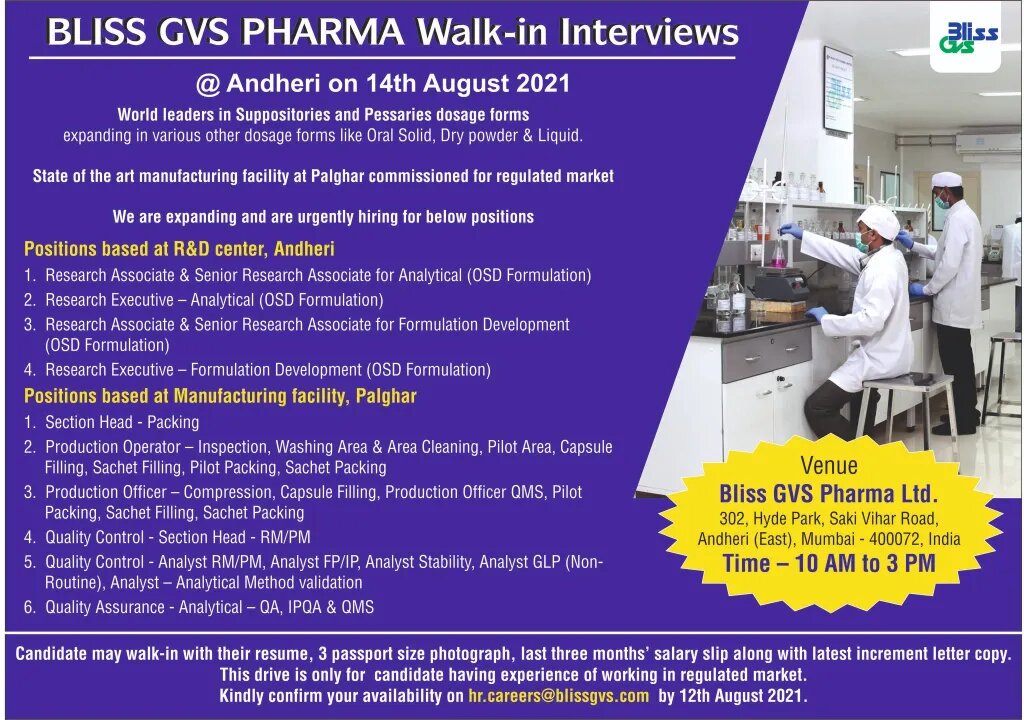 BLISS GVS PHARMA Walk-in Interviews

Bliss GVS

@ Andheri on 14th August 2021

World leaders in Suppositories and Pessaries dosage forms expanding in various other dosage forms like Oral Solid, Dry powder & Liquid.

State of the art manufacturing facility at Palghar commissioned for regulated market

We are expanding and are urgently hiring for below positions

Positions based at R&D center, Andheri

1. Research Associate & Senior Research Associate for Analytical (OSD Formulation)
2. Research Executive – Analytical (OSD Formulation)
3. Research Associate & Senior Research Associate for Formulation Development (OSD Formulation)
4. Research Executive – Formulation Development (OSD Formulation)

Positions based at Manufacturing facility, Palghar

1. Section Head - Packing
2. Production Operator – Inspection, Washing Area & Area Cleaning, Pilot Area, Capsule Filling, Sachet Filling, Pilot Packing, Sachet Packing
3. Production Officer – Compression, Capsule Filling, Production Officer QMS, Pilot Packing, Sachet Filling, Sachet Packing
4. Quality Control - Section Head - RM/PM
5. Quality Control - Analyst RM/PM, Analyst FP/IP, Analyst Stability, Analyst GLP (Non-Routine), Analyst – Analytical Method validation
6. Quality Assurance - Analytical – QA, IPQA & QMS

Venue
Bliss GVS Pharma Ltd.
302, Hyde Park, Saki Vihar Road, Andheri (East), Mumbai - 400072, India
Time – 10 AM to 3 PM

Candidate may walk-in with their resume, 3 passport size photograph, last three months' salary slip along with latest increment letter copy.
This drive is only for candidate having experience of working in regulated market.
Kindly confirm your availability on hr.careers@blissgvs.com by 12th August 2021.